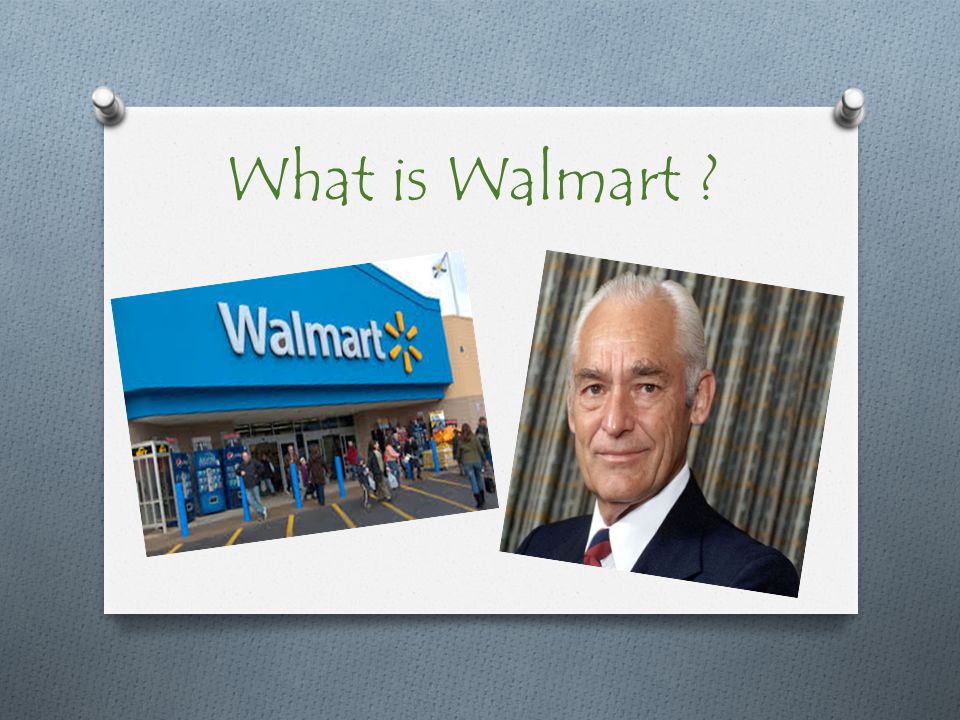 What is Walmart ?

Walmart